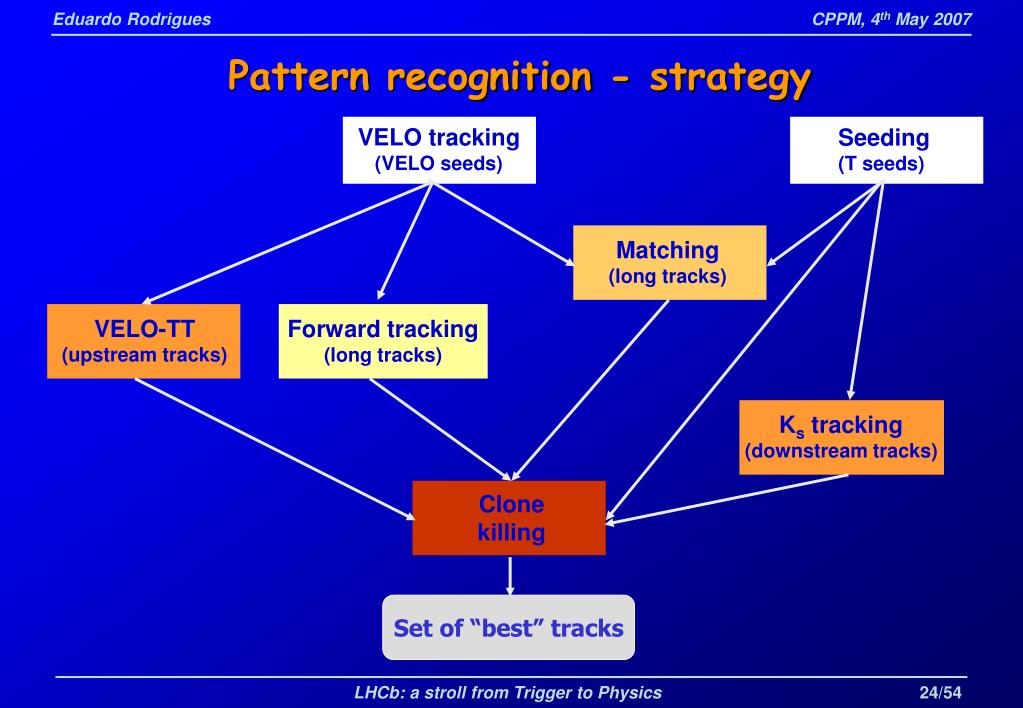 Eduardo Rodrigues

CPPM, $4^{th}$ May 2007

Pattern recognition - strategy

VELO tracking
(VELO seeds)

Seeding
(T seeds)

Matching
(long tracks)

VELO-TT
(upstream tracks)

Forward tracking
(long tracks)

$K_s$ tracking
(downstream tracks)

Clone killing

Set of “best” tracks

LHCb: a stroll from Trigger to Physics

24/54